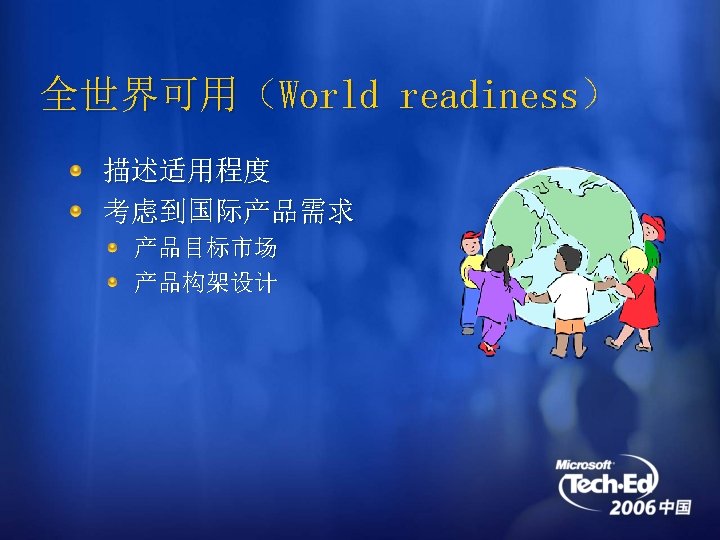 全世界可用（World readiness）

- 描述适用程度
- 考虑到国际产品需求
  - 产品目标市场
  - 产品构架设计

Microsoft Tech·Ed 2006 中国